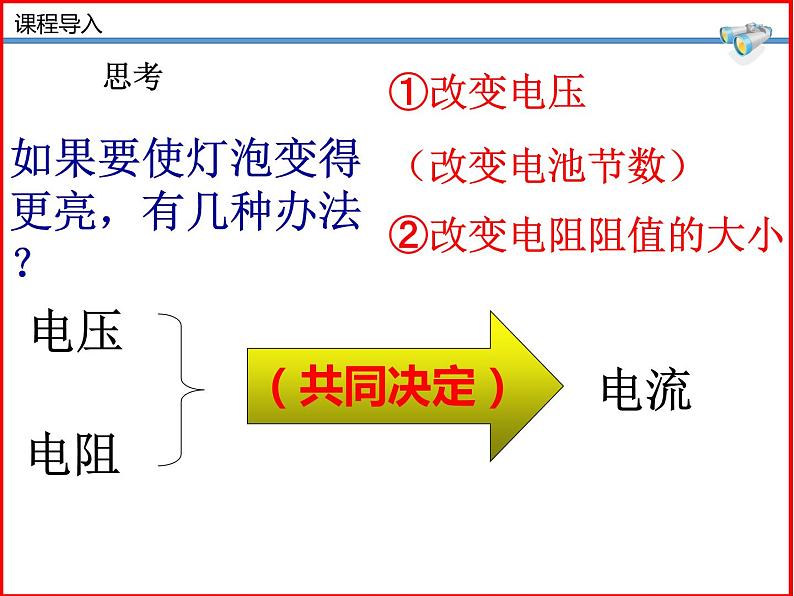 课程导入

思考

如果要使灯泡变得更亮，有几种办法？

①改变电压

（改变电池节数）

②改变电阻阻值的大小

电压

电阻

（共同决定）

电流